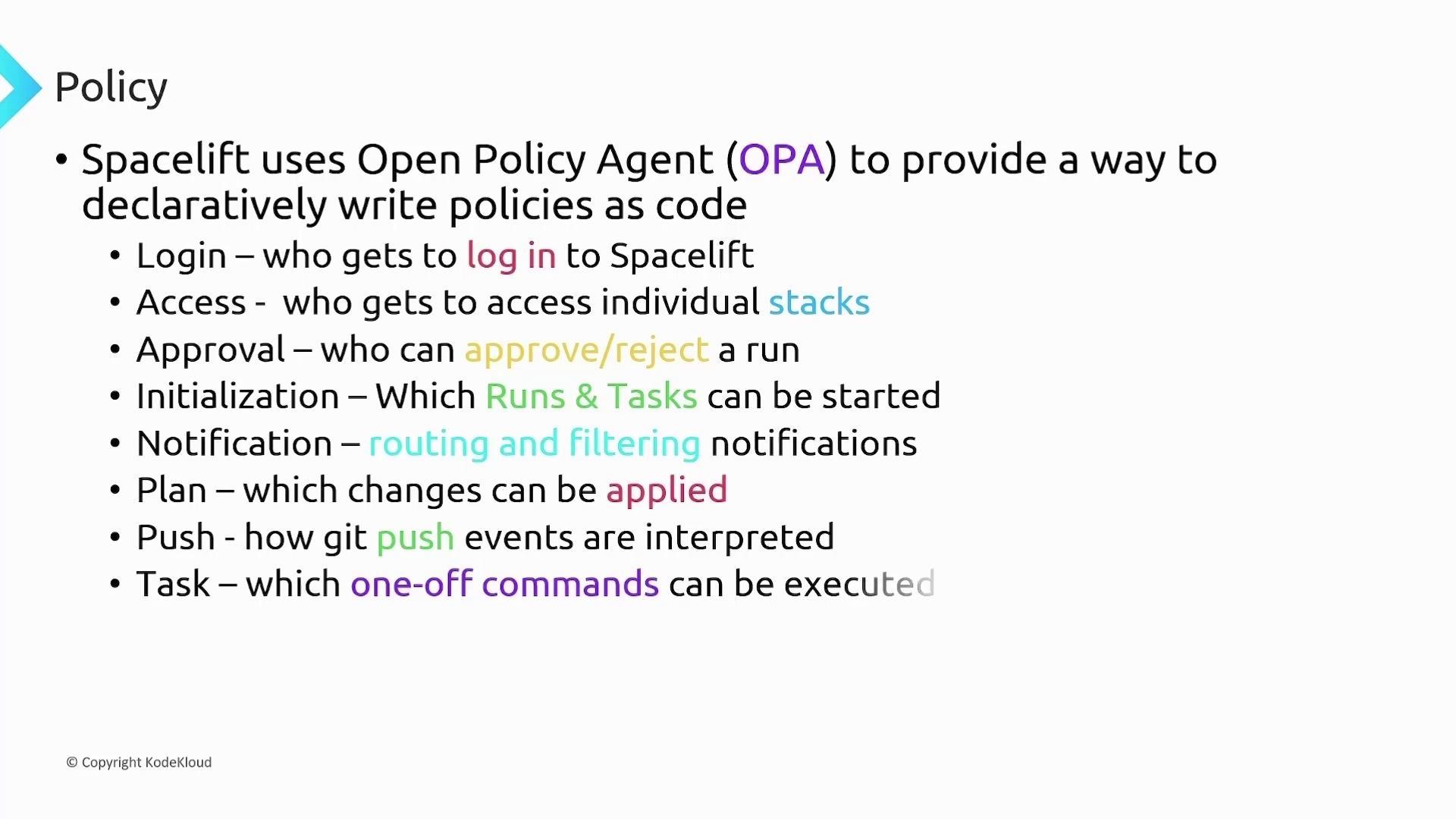 Policy

• Spacelift uses Open Policy Agent (OPA) to provide a way to declaratively write policies as code

• Login – who gets to log in to Spacelift
• Access - who gets to access individual stacks
• Approval – who can approve/reject a run
• Initialization – Which Runs & Tasks can be started
• Notification – routing and filtering notifications
• Plan – which changes can be applied
• Push - how git push events are interpreted
• Task – which one-off commands can be executed

© Copyright KodeKloud